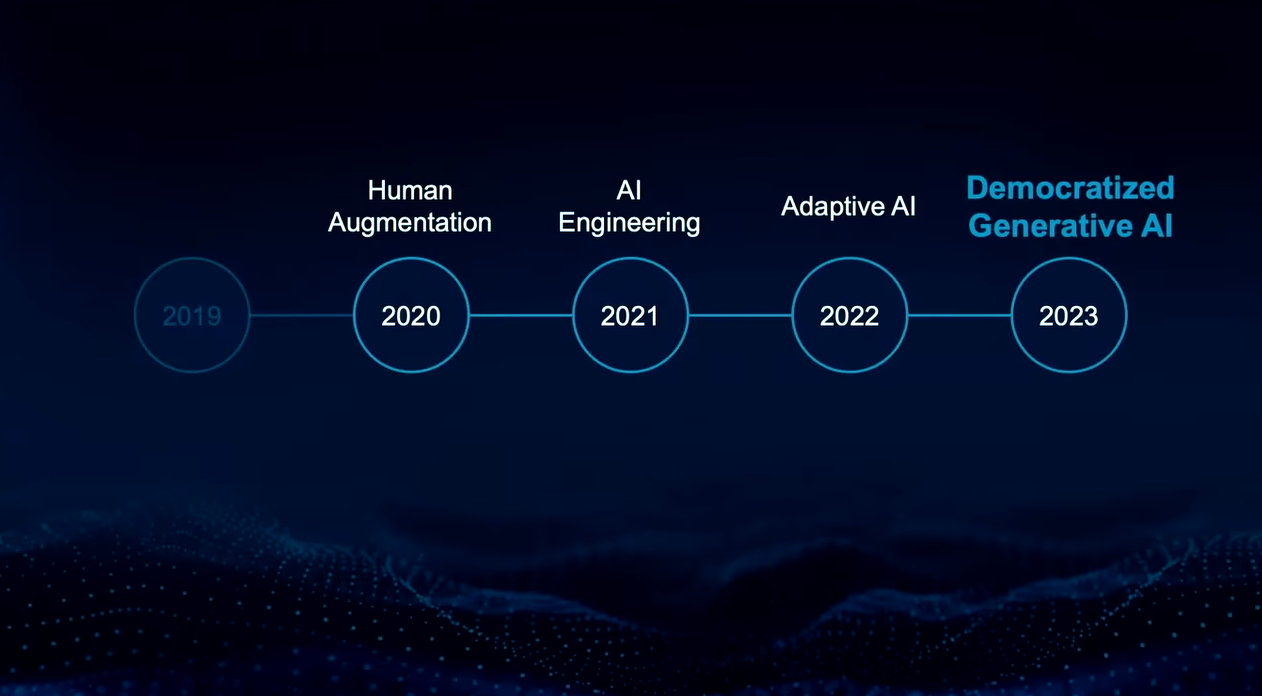 Human Augmentation

AI Engineering

Adaptive AI

Democratized Generative AI

2019

2020

2021

2022

2023